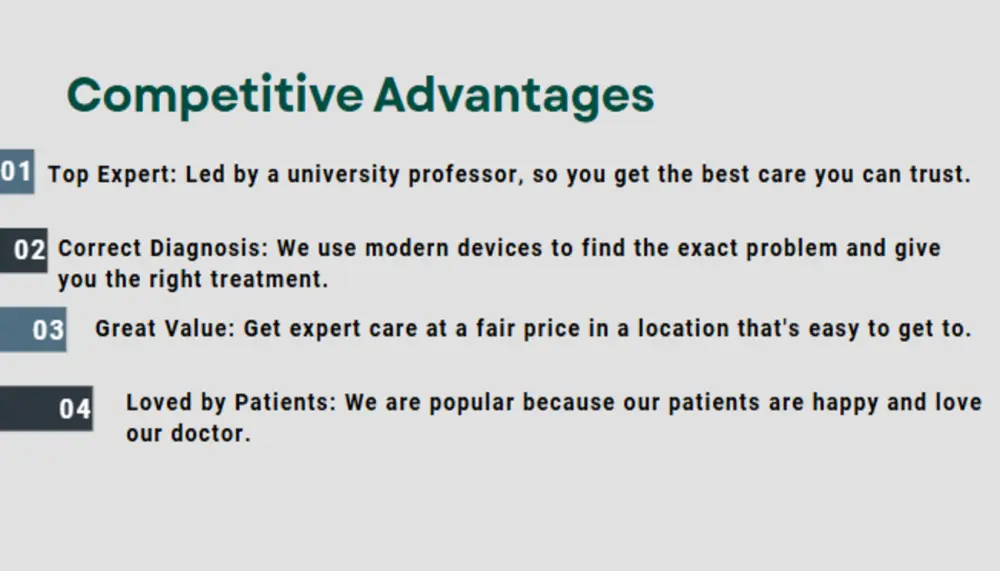 Competitive Advantages

01 Top Expert: Led by a university professor, so you get the best care you can trust.

02 Correct Diagnosis: We use modern devices to find the exact problem and give you the right treatment.

03 Great Value: Get expert care at a fair price in a location that's easy to get to.

04 Loved by Patients: We are popular because our patients are happy and love our doctor.